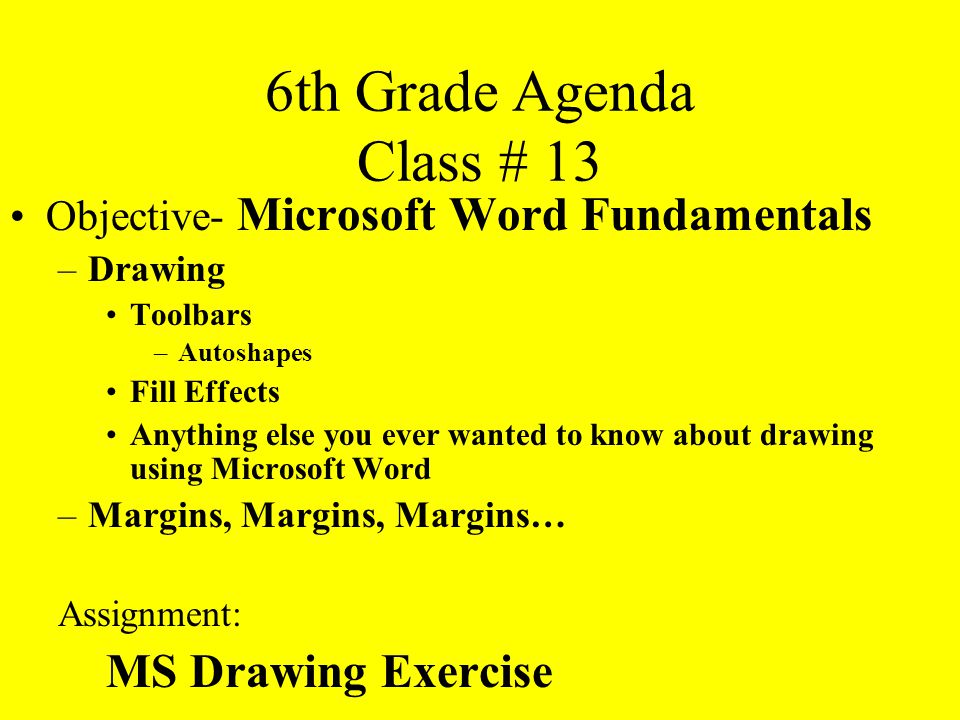 6th Grade Agenda
Class # 13

• Objective- Microsoft Word Fundamentals
– Drawing
• Toolbars
– Autoshapes
• Fill Effects
• Anything else you ever wanted to know about drawing using Microsoft Word
– Margins, Margins, Margins…

Assignment:

MS Drawing Exercise